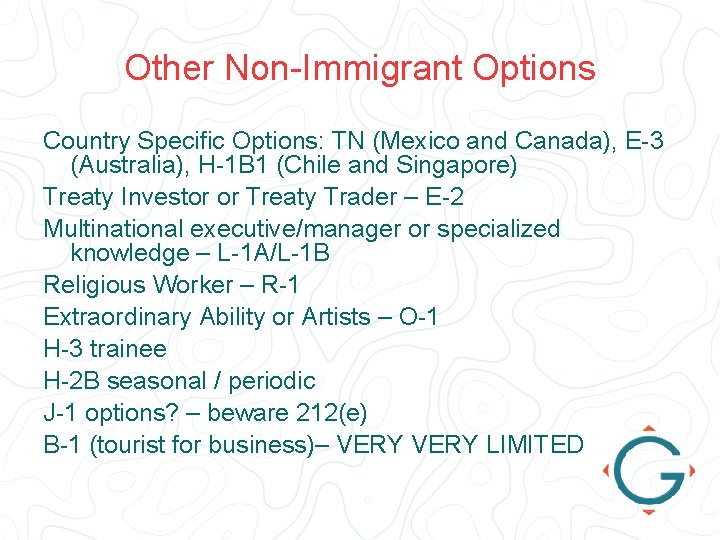 Other Non-Immigrant Options

Country Specific Options: TN (Mexico and Canada), E-3 (Australia), H-1B1 (Chile and Singapore)

Treaty Investor or Treaty Trader – E-2

Multinational executive/manager or specialized knowledge – L-1A/L-1B

Religious Worker – R-1

Extraordinary Ability or Artists – O-1

H-3 trainee

H-2B seasonal / periodic

J-1 options? – beware 212(e)

B-1 (tourist for business)– VERY VERY LIMITED

G